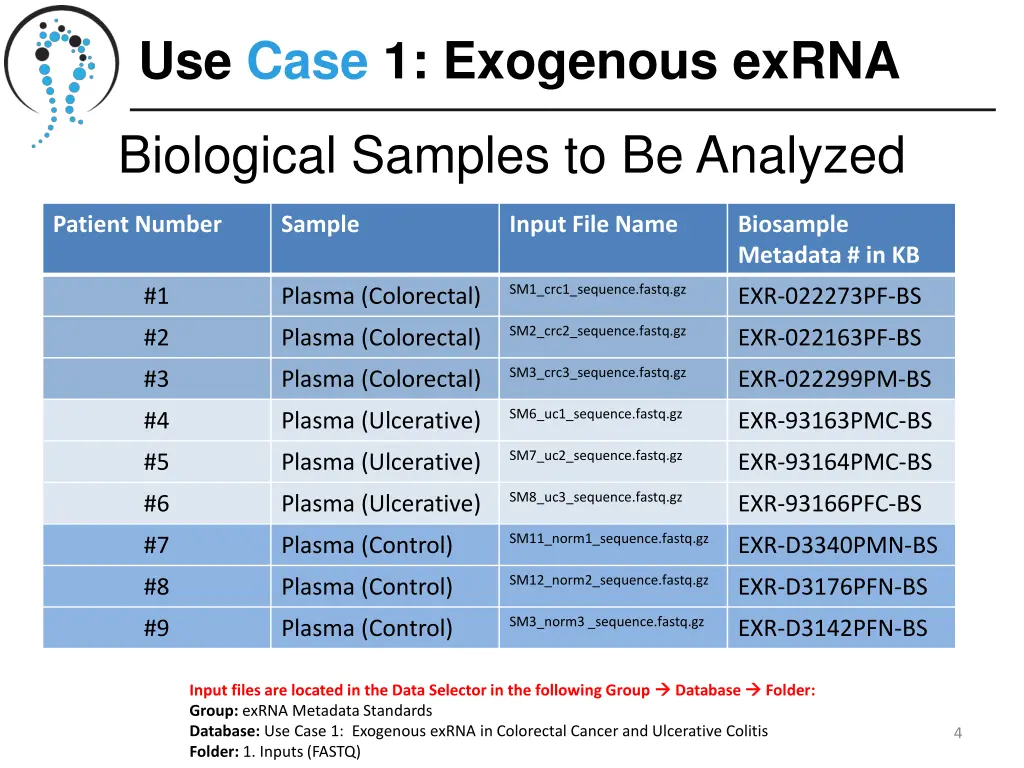 Use Case 1: Exogenous exRNA

Biological Samples to Be Analyzed

| Patient Number | Sample | Input File Name | Biosample Metadata # in KB |
|---|---|---|---|
| #1 | Plasma (Colorectal) | SM1_crc1_sequence.fastq.gz | EXR-022273PF-BS |
| #2 | Plasma (Colorectal) | SM2_crc2_sequence.fastq.gz | EXR-022163PF-BS |
| #3 | Plasma (Colorectal) | SM3_crc3_sequence.fastq.gz | EXR-022299PM-BS |
| #4 | Plasma (Ulcerative) | SM6_uc1_sequence.fastq.gz | EXR-93163PMC-BS |
| #5 | Plasma (Ulcerative) | SM7_uc2_sequence.fastq.gz | EXR-93164PMC-BS |
| #6 | Plasma (Ulcerative) | SM8_uc3_sequence.fastq.gz | EXR-93166PFC-BS |
| #7 | Plasma (Control) | SM11_norm1_sequence.fastq.gz | EXR-D3340PMN-BS |
| #8 | Plasma (Control) | SM12_norm2_sequence.fastq.gz | EXR-D3176PFN-BS |
| #9 | Plasma (Control) | SM3_norm3 _sequence.fastq.gz | EXR-D3142PFN-BS |

Input files are located in the Data Selector in the following Group → Database → Folder:
Group: exRNA Metadata Standards
Database: Use Case 1: Exogenous exRNA in Colorectal Cancer and Ulcerative Colitis
Folder: 1. Inputs (FASTQ)

4